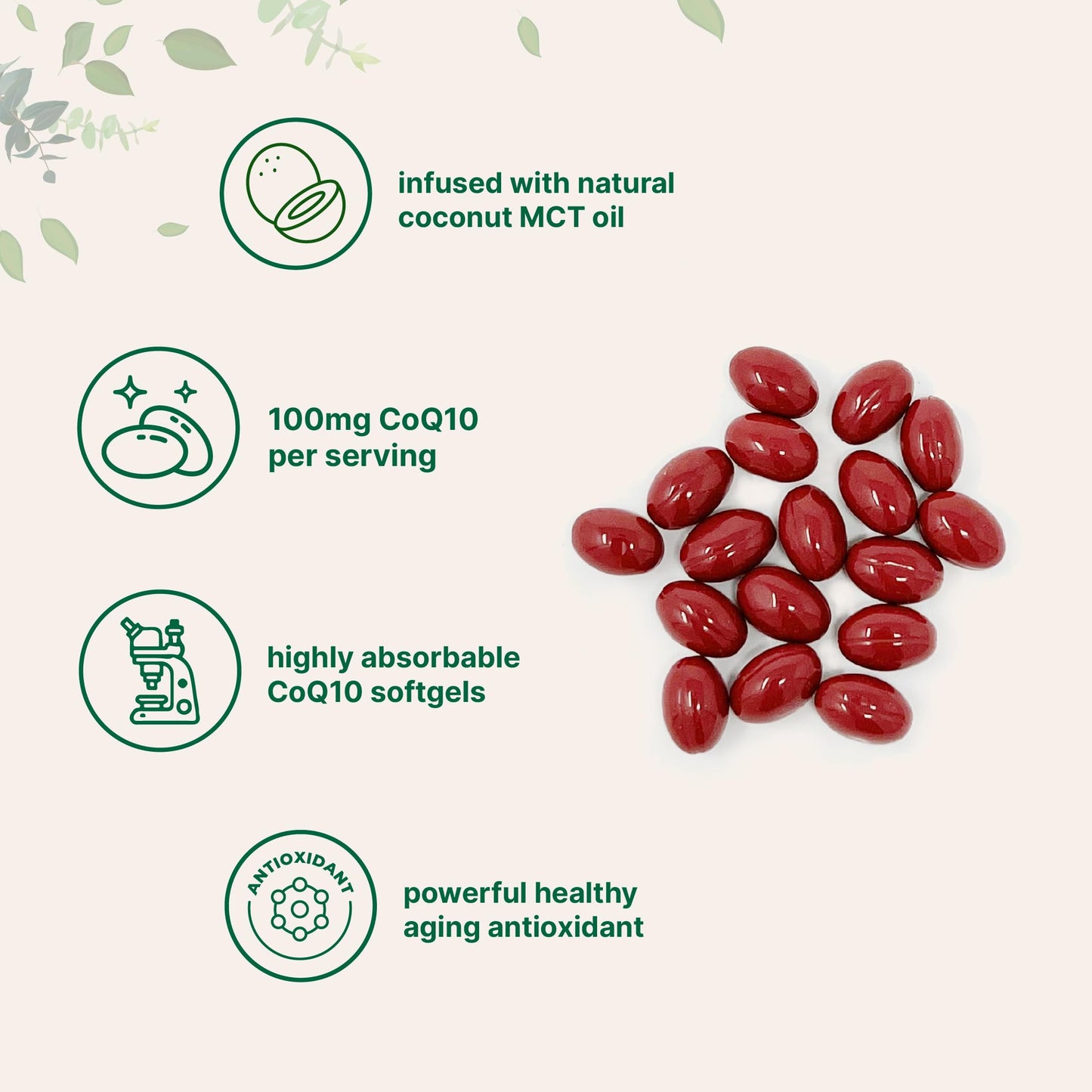 infused with natural coconut MCT oil

100mg CoQ10 per serving

highly absorbable CoQ10 softgels

ANTIOXIDANT

powerful healthy aging antioxidant